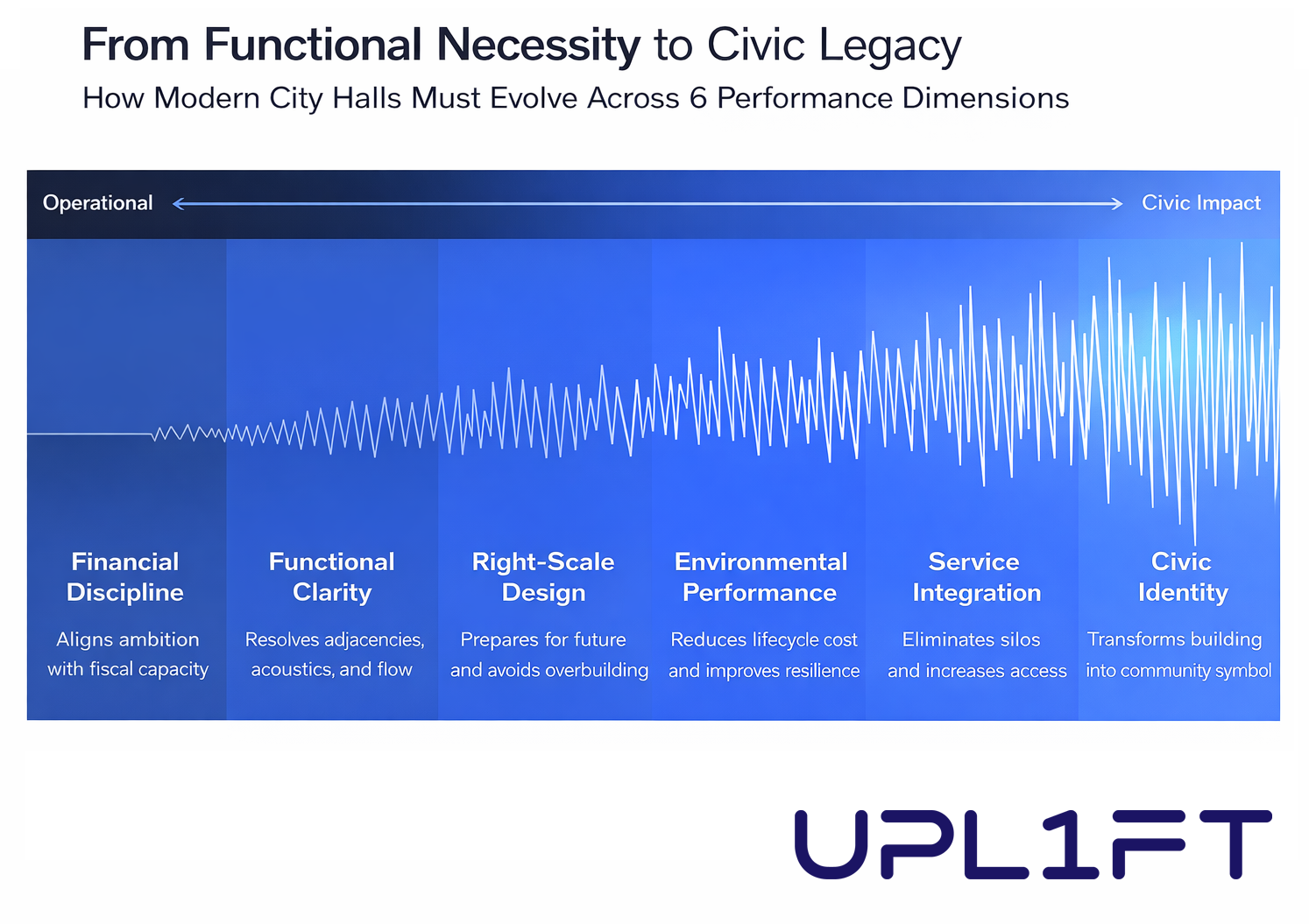 From Functional Necessity to Civic Legacy
How Modern City Halls Must Evolve Across 6 Performance Dimensions

Operational Civic Impact

Financial Discipline
Aligns ambition with fiscal capacity

Functional Clarity
Resolves adjacencies, acoustics, and flow

Right-Scale Design
Prepares for future and avoids overbuilding

Environmental Performance
Reduces lifecycle cost and improves resilience

Service Integration
Eliminates silos and increases access

Civic Identity
Transforms building into community symbol

UPL1FT